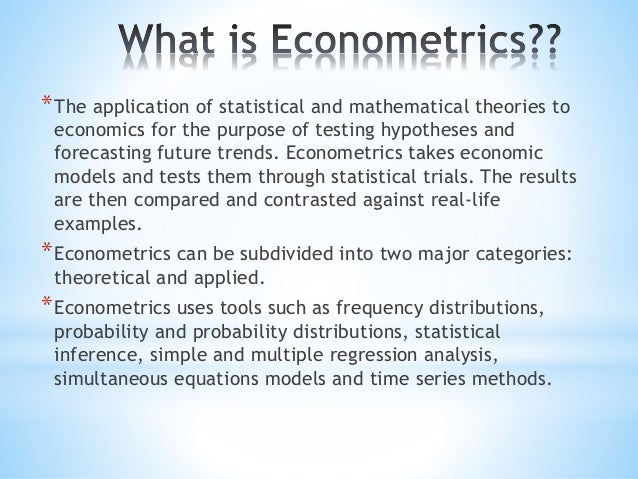 What is Econometrics??

*The application of statistical and mathematical theories to economics for the purpose of testing hypotheses and forecasting future trends. Econometrics takes economic models and tests them through statistical trials. The results are then compared and contrasted against real-life examples.

*Econometrics can be subdivided into two major categories: theoretical and applied.

*Econometrics uses tools such as frequency distributions, probability and probability distributions, statistical inference, simple and multiple regression analysis, simultaneous equations models and time series methods.